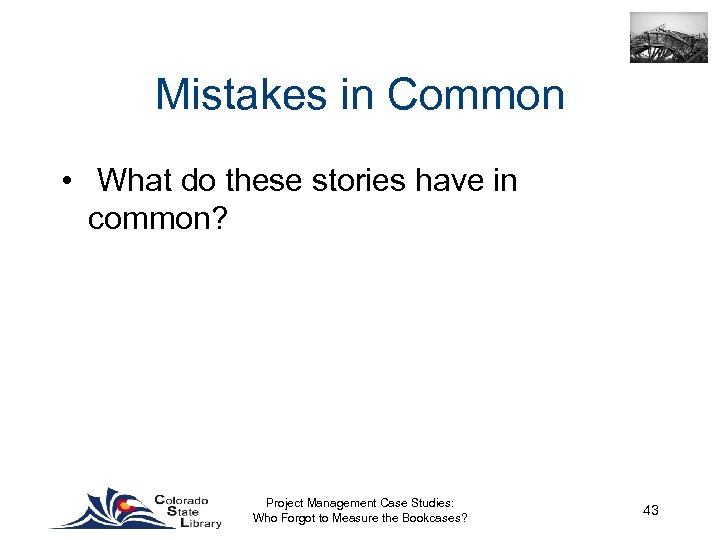 Mistakes in Common

• What do these stories have in common?

Colorado State Library

Project Management Case Studies: Who Forgot to Measure the Bookcases?

43